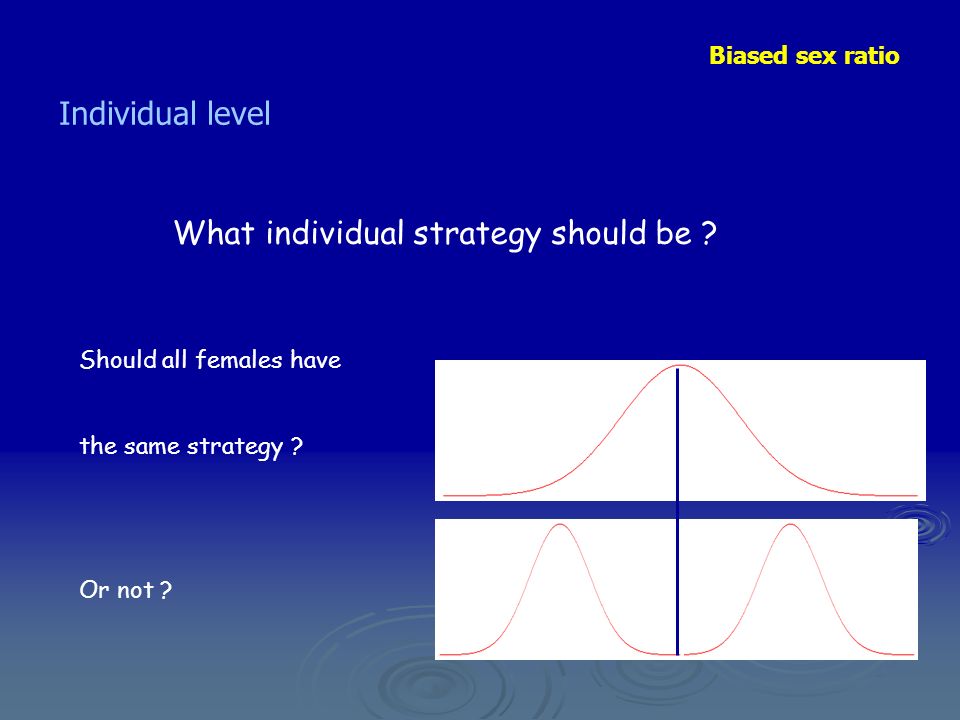 Biased sex ratio

Individual level

What individual strategy should be ?

Should all females have

the same strategy ?

Or not ?